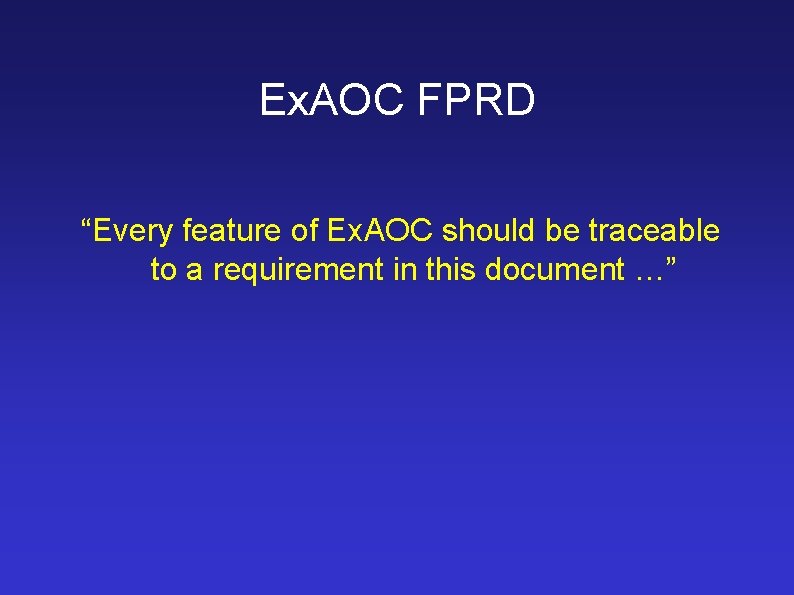 ExAOC FPRD

“Every feature of ExAOC should be traceable to a requirement in this document …”